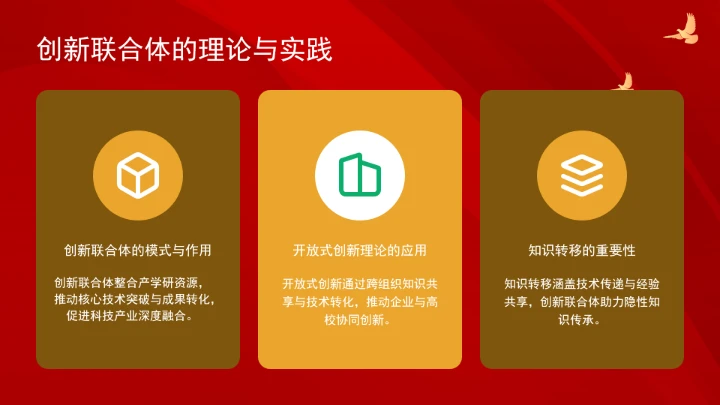 创新联合体的理论与实践

创新联合体的模式与作用

创新联合体整合产学研资源，推动核心技术突破与成果转化，促进科技产业深度融合。

开放式创新理论的应用

开放式创新通过跨组织知识共享与技术转化，推动企业与高校协同创新。

知识转移的重要性

知识转移涵盖技术传递与经验共享，创新联合体助力隐性知识传承。